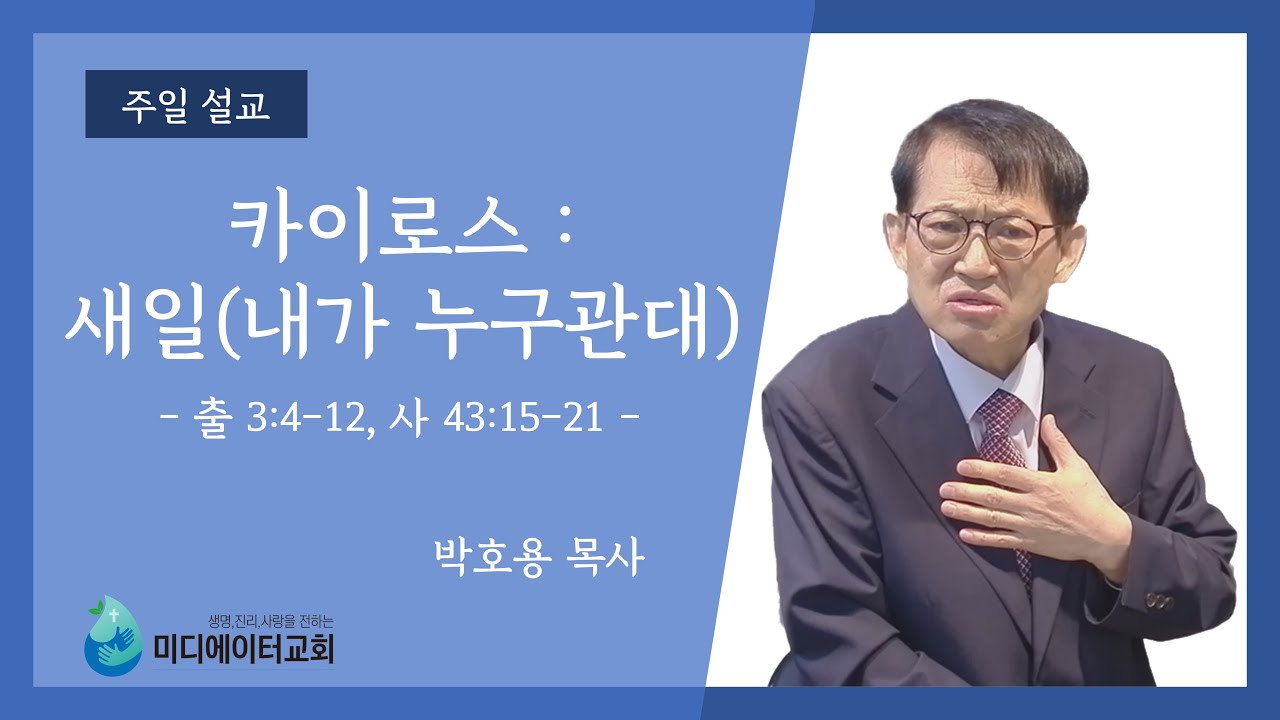 주일 설교

카이로스 :
새일(내가 누구관대)

- 출 3:4-12, 사 43:15-21 -

박호용 목사

생명,진리,사랑을 전하는
미디에이터교회